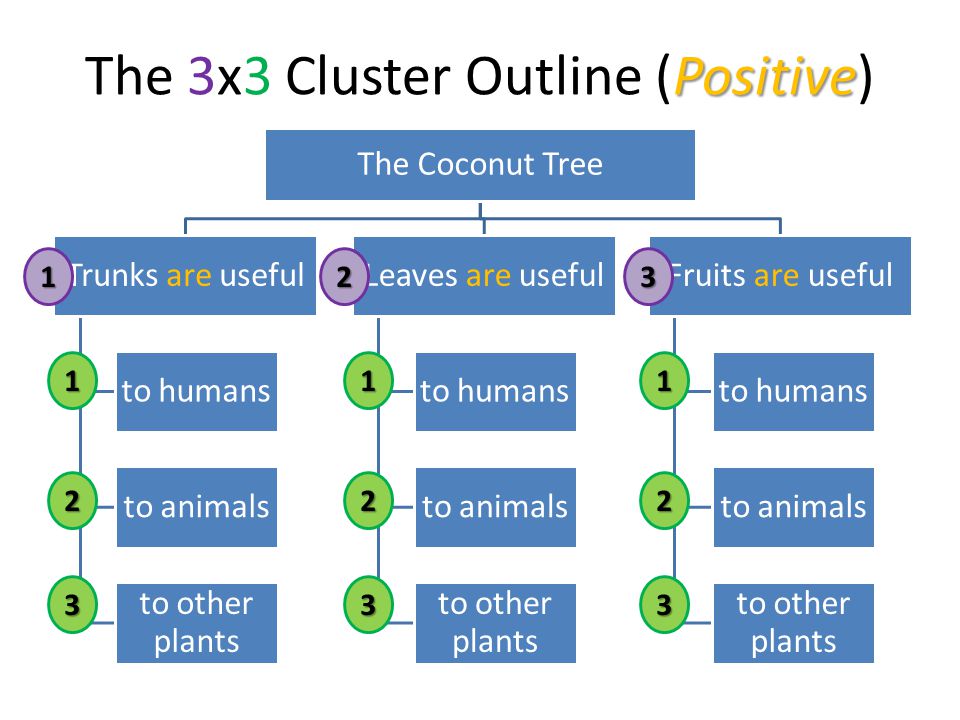 The 3x3 Cluster Outline (Positive)

The Coconut Tree

1 Trunks are useful

1 to humans

2 to animals

3 to other plants

2 Leaves are useful

1 to humans

2 to animals

3 to other plants

3 Fruits are useful

1 to humans

2 to animals

3 to other plants